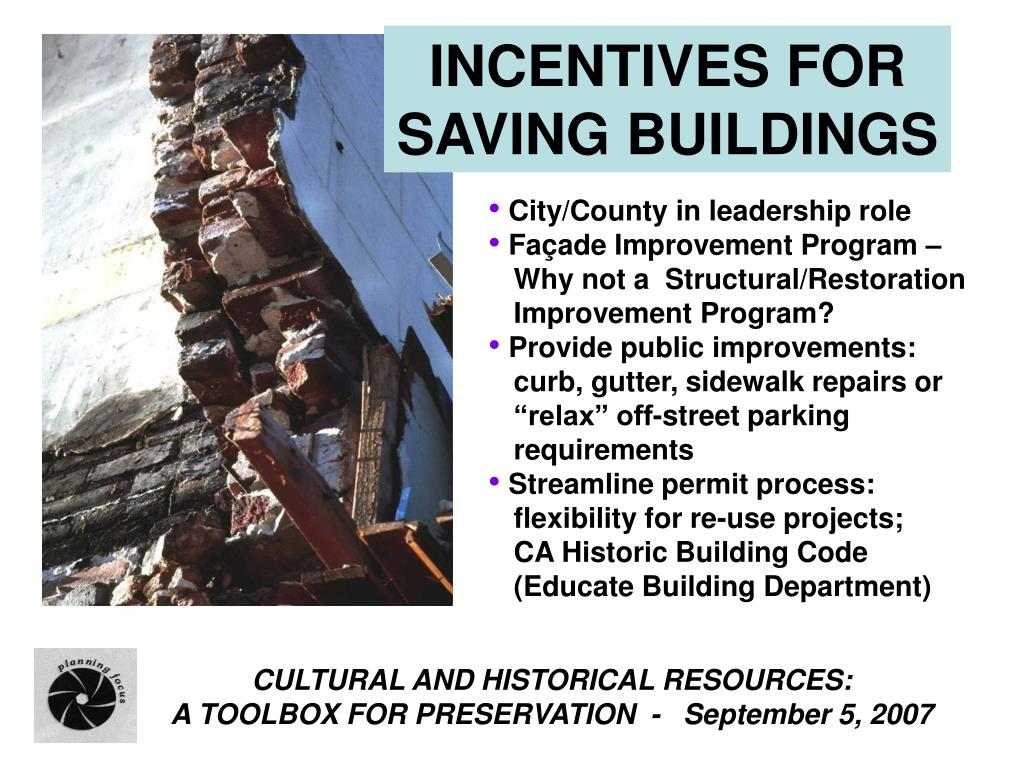 INCENTIVES FOR SAVING BUILDINGS

• City/County in leadership role
• Façade Improvement Program – Why not a Structural/Restoration Improvement Program?
• Provide public improvements: curb, gutter, sidewalk repairs or “relax” off-street parking requirements
• Streamline permit process: flexibility for re-use projects; CA Historic Building Code (Educate Building Department)

planning focus

CULTURAL AND HISTORICAL RESOURCES:
A TOOLBOX FOR PRESERVATION - September 5, 2007